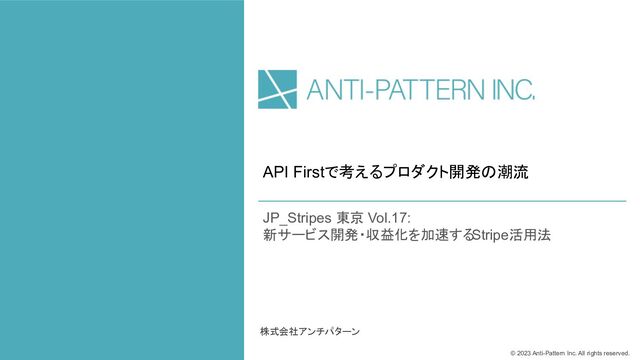 ANTI-PATTERN INC.

API Firstで考えるプロダクト開発の潮流

JP_Stripes 東京 Vol.17:
新サービス開発・収益化を加速するStripe活用法

株式会社アンチパターン

© 2023 Anti-Pattern Inc. All rights reserved.